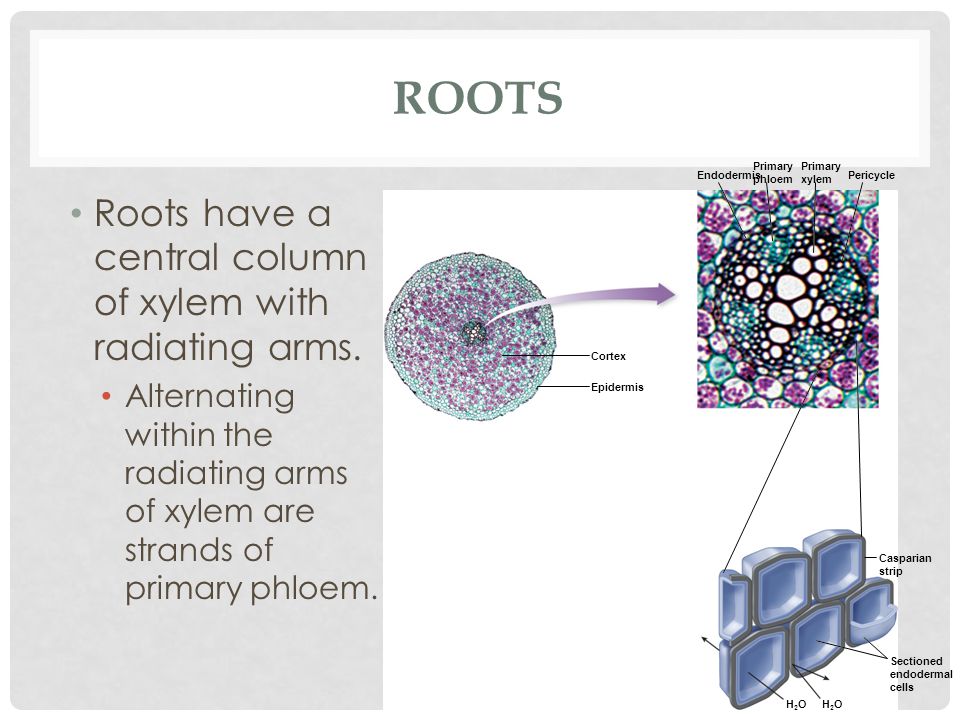 ROOTS

• Roots have a central column of xylem with radiating arms.

• Alternating within the radiating arms of xylem are strands of primary phloem.

Endodermis

Primary phloem

Primary xylem

Pericycle

Cortex

Epidermis

Casparian strip

Sectioned endodermal cells

$H_2O$

$H_2O$